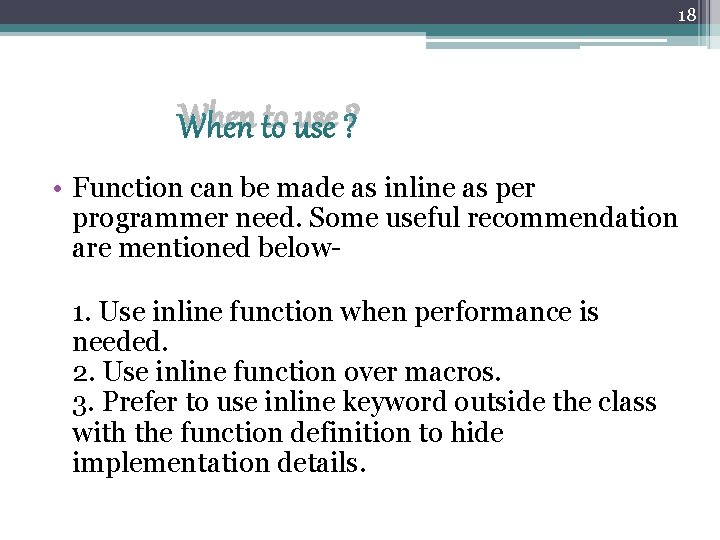 18

When to use ?

• Function can be made as inline as per programmer need. Some useful recommendation are mentioned below-

1. Use inline function when performance is needed.
2. Use inline function over macros.
3. Prefer to use inline keyword outside the class with the function definition to hide implementation details.